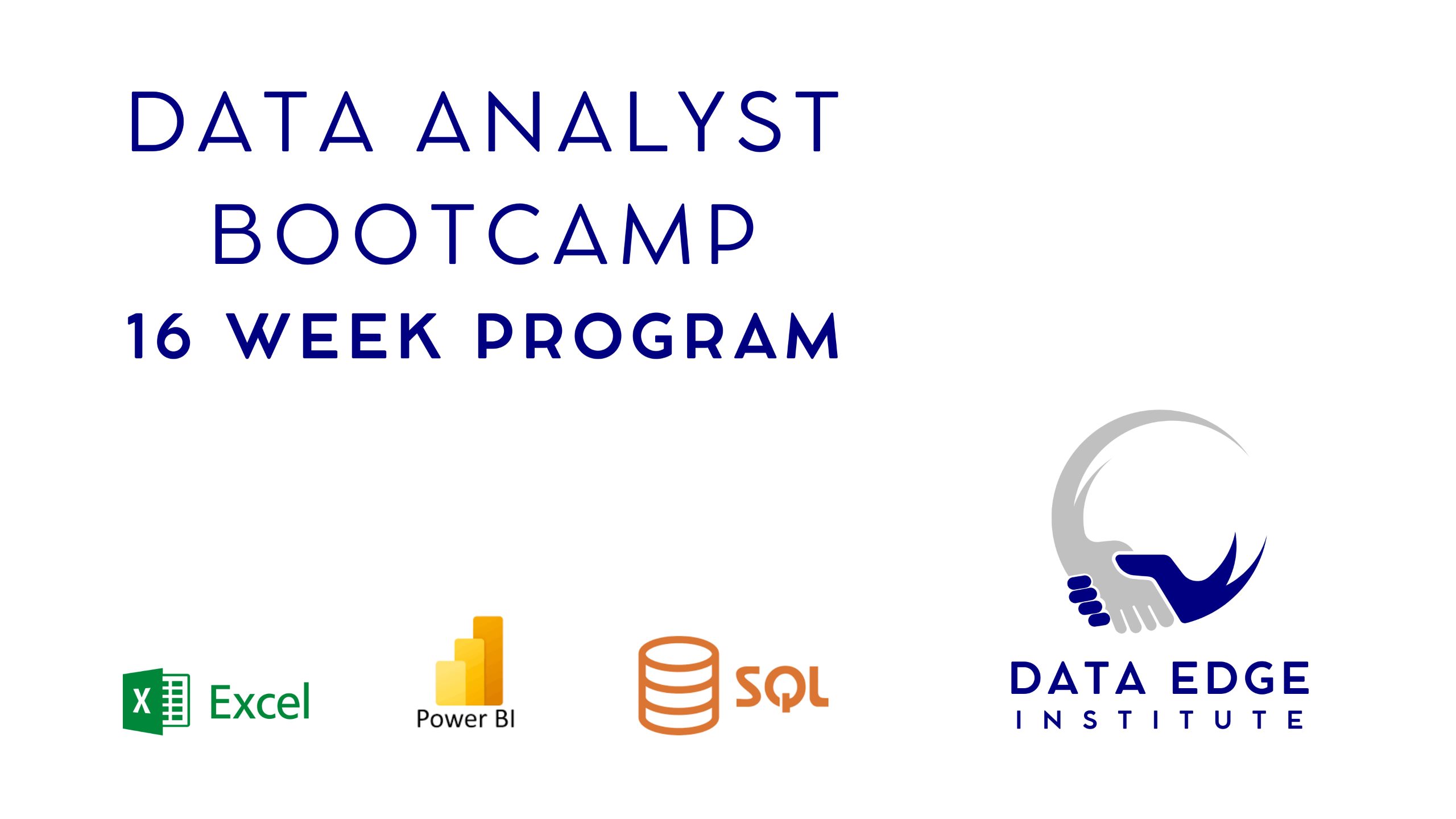 DATA ANALYST BOOTCAMP

16 WEEK PROGRAM

X Excel

Power BI

SQL

DATA EDGE
INSTITUTE